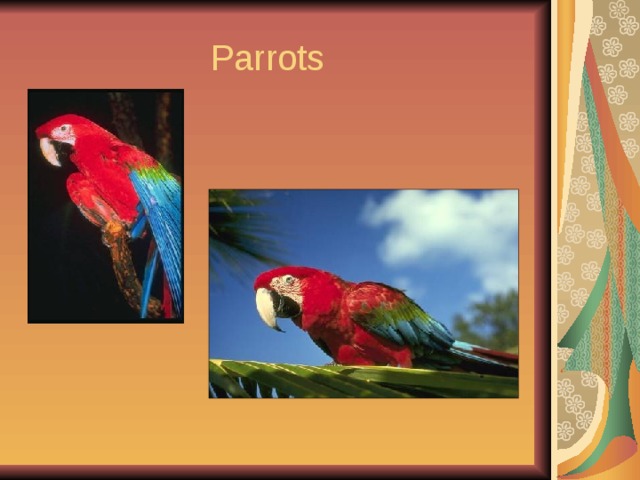 Parrots